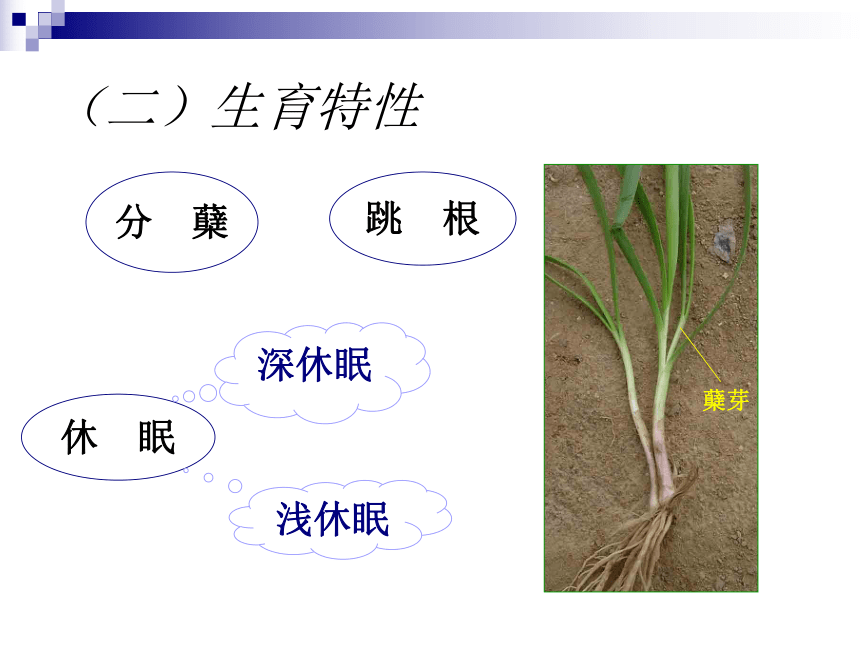 （二）生育特性

分　蘖

跳　根

深休眠

休　眠

浅休眠

蘖芽